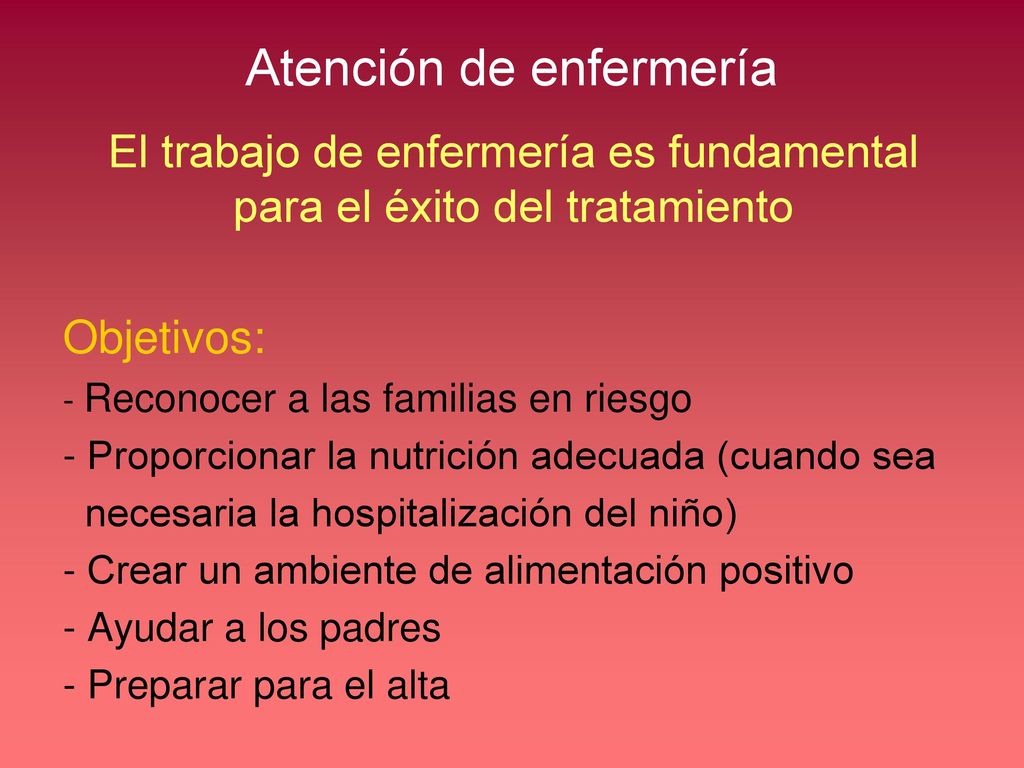 Atención de enfermería

El trabajo de enfermería es fundamental para el éxito del tratamiento

Objetivos:
- Reconocer a las familias en riesgo
- Proporcionar la nutrición adecuada (cuando sea necesaria la hospitalización del niño)
- Crear un ambiente de alimentación positivo
- Ayudar a los padres
- Preparar para el alta